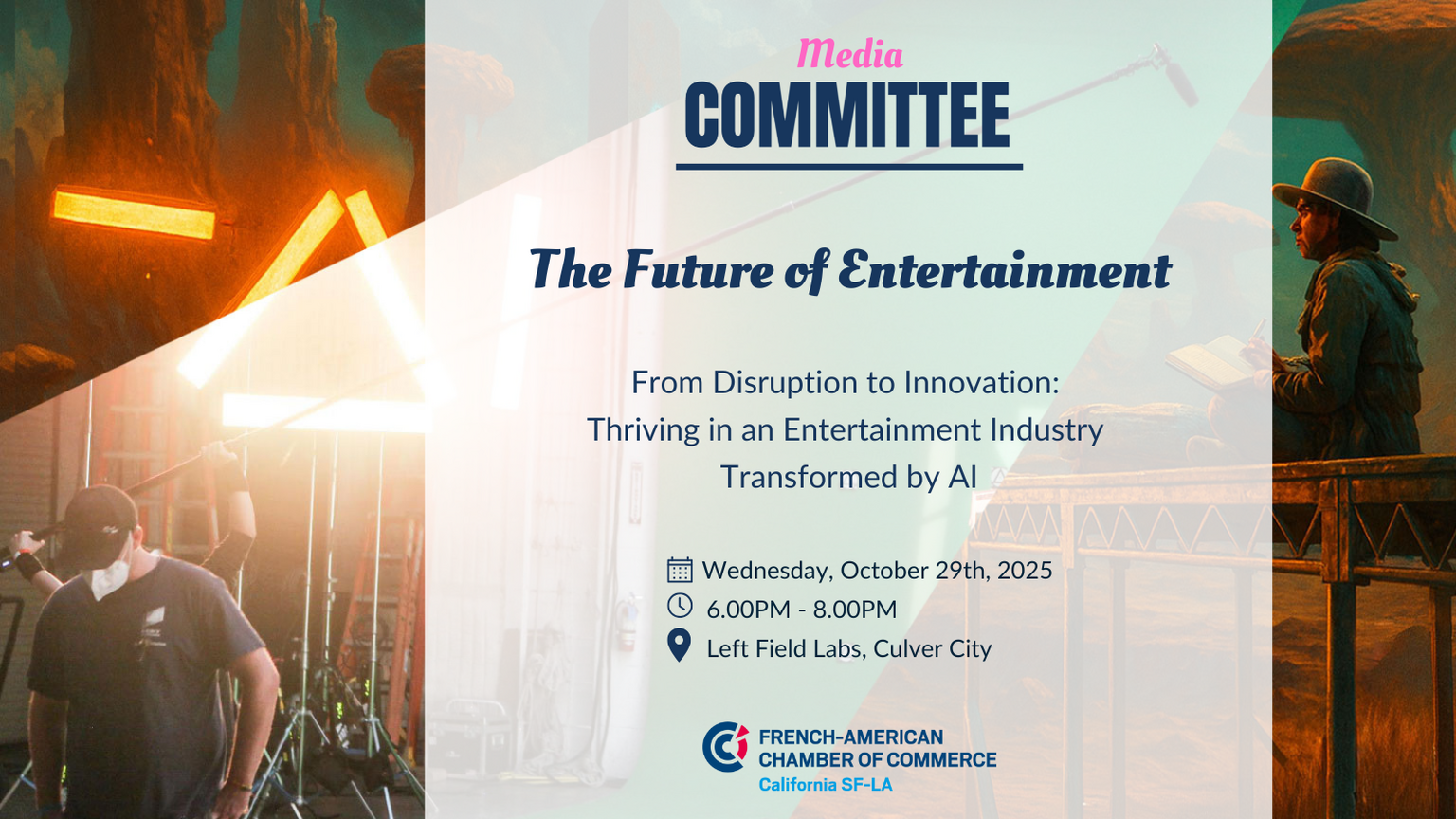 Media
COMMITTEE

The Future of Entertainment

From Disruption to Innovation:
Thriving in an Entertainment Industry
Transformed by AI

Wednesday, October 29th, 2025
6.00PM - 8.00PM
Left Field Labs, Culver City

FRENCH-AMERICAN
CHAMBER OF COMMERCE
California SF-LA